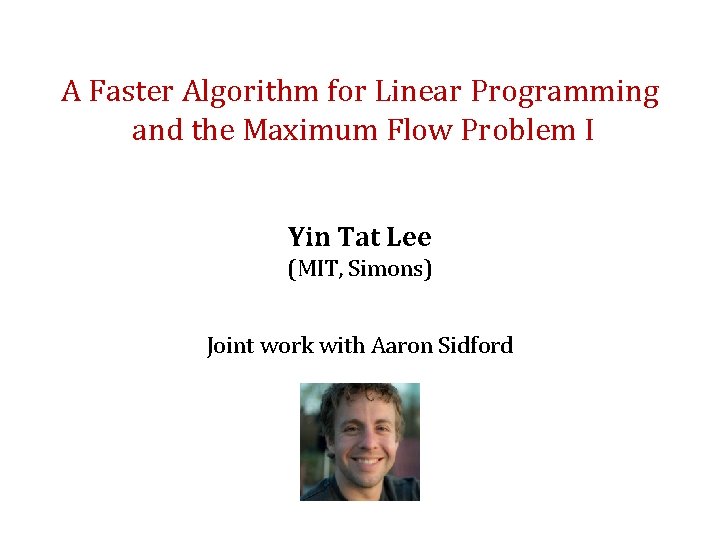 A Faster Algorithm for Linear Programming and the Maximum Flow Problem I

Yin Tat Lee
(MIT, Simons)

Joint work with Aaron Sidford